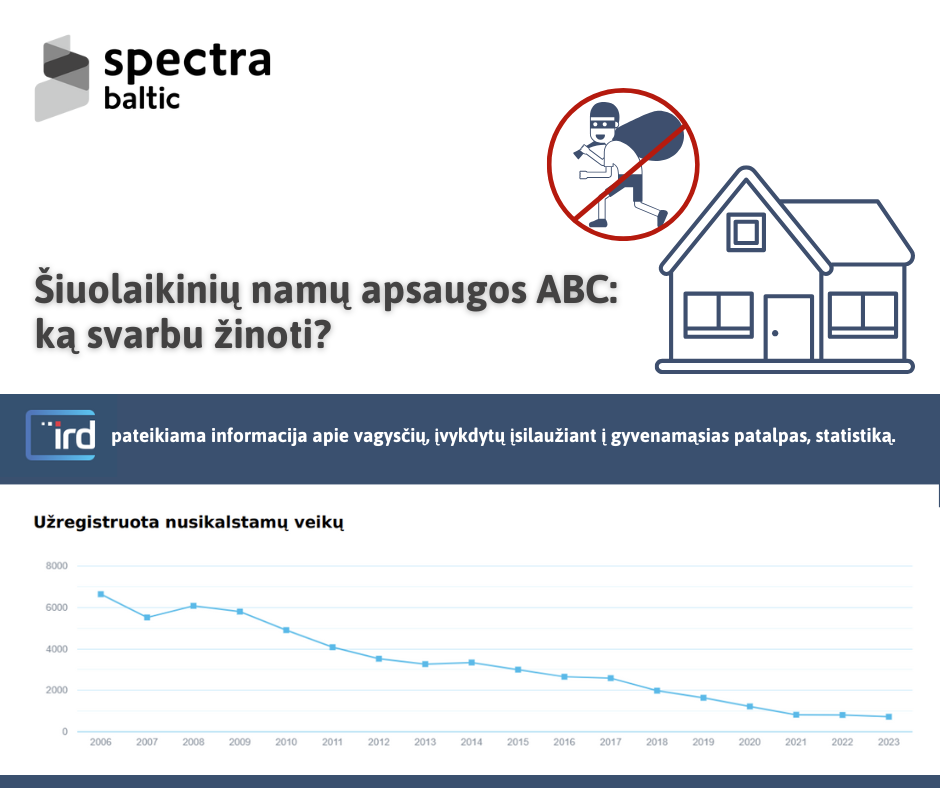 spectra
baltic

Šiuolaikinių namų apsaugos ABC: ką svarbu žinoti?

ird

pateikiama informacija apie vagysčių, įvykdytų įsilaužiant į gyvenamąsias patalpas, statistiką.

Užregistruota nusikalstamų veikų

8000
6000
4000
2000
0

2006 2007 2008 2009 2010 2011 2012 2013 2014 2015 2016 2017 2018 2019 2020 2021 2022 2023